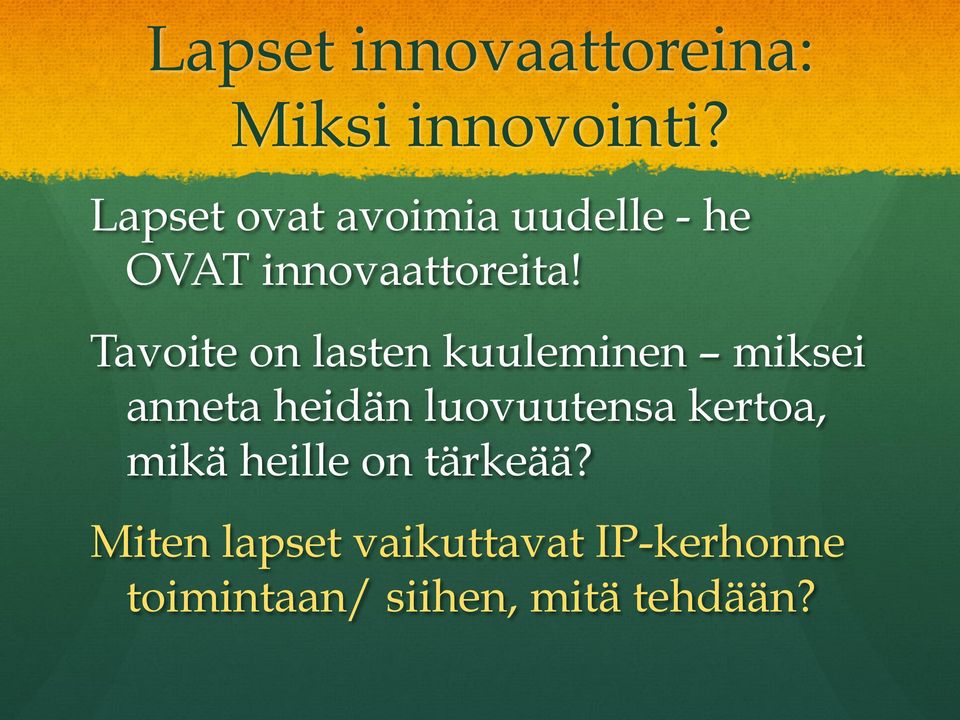 Lapset innovaattoreina: Miksi innovointi?

Lapset ovat avoimia uudelle - he OVAT innovaattoreita!

Tavoite on lasten kuuleminen – miksei anneta heidän luovuutensa kertoa, mikä heille on tärkeää?

Miten lapset vaikuttavat IP-kerhonne toimintaan/ siihen, mitä tehdään?